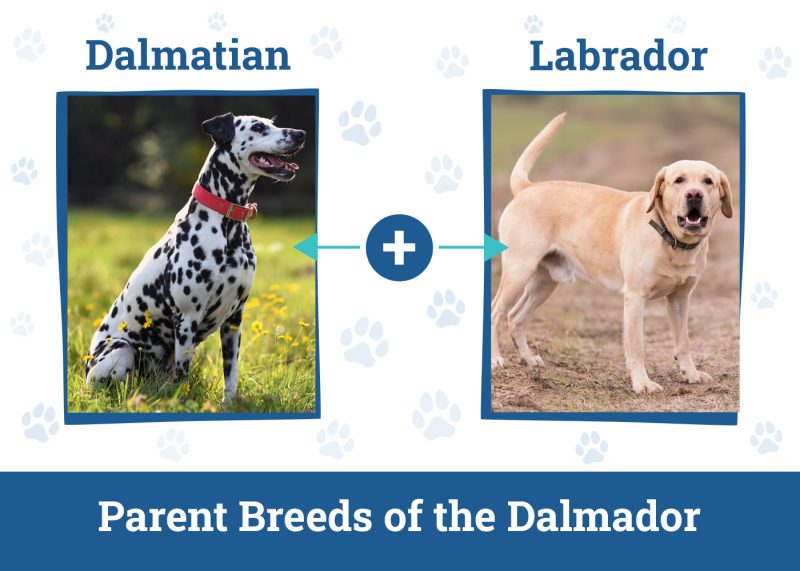 Dalmatian

Labrador

+

Parent Breeds of the Dalmador